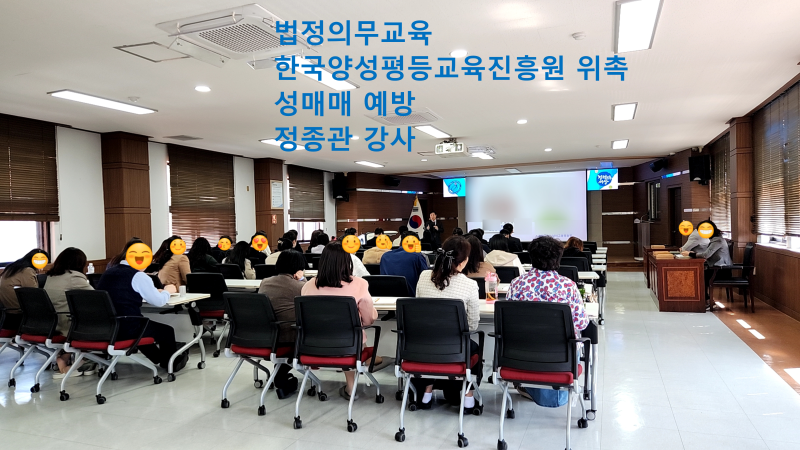 법정의무교육
한국양성평등교육진흥원 위촉
성매매 예방
정종관 강사